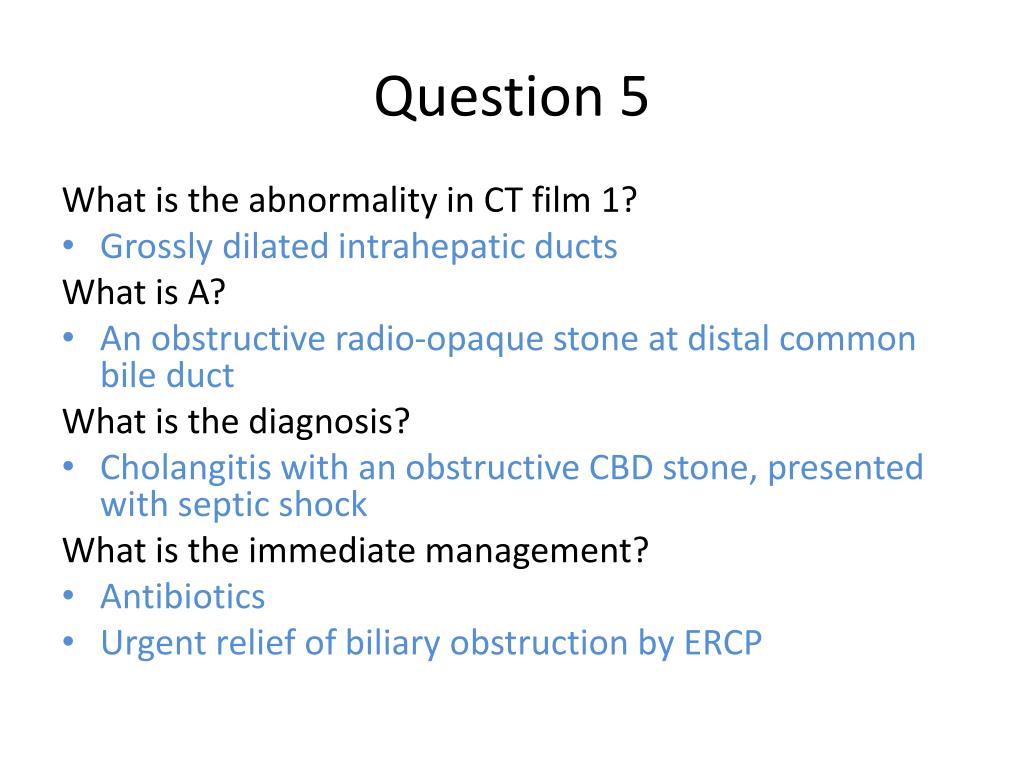 Question 5

What is the abnormality in CT film 1?
• Grossly dilated intrahepatic ducts
What is A?
• An obstructive radio-opaque stone at distal common bile duct
What is the diagnosis?
• Cholangitis with an obstructive CBD stone, presented with septic shock
What is the immediate management?
• Antibiotics
• Urgent relief of biliary obstruction by ERCP